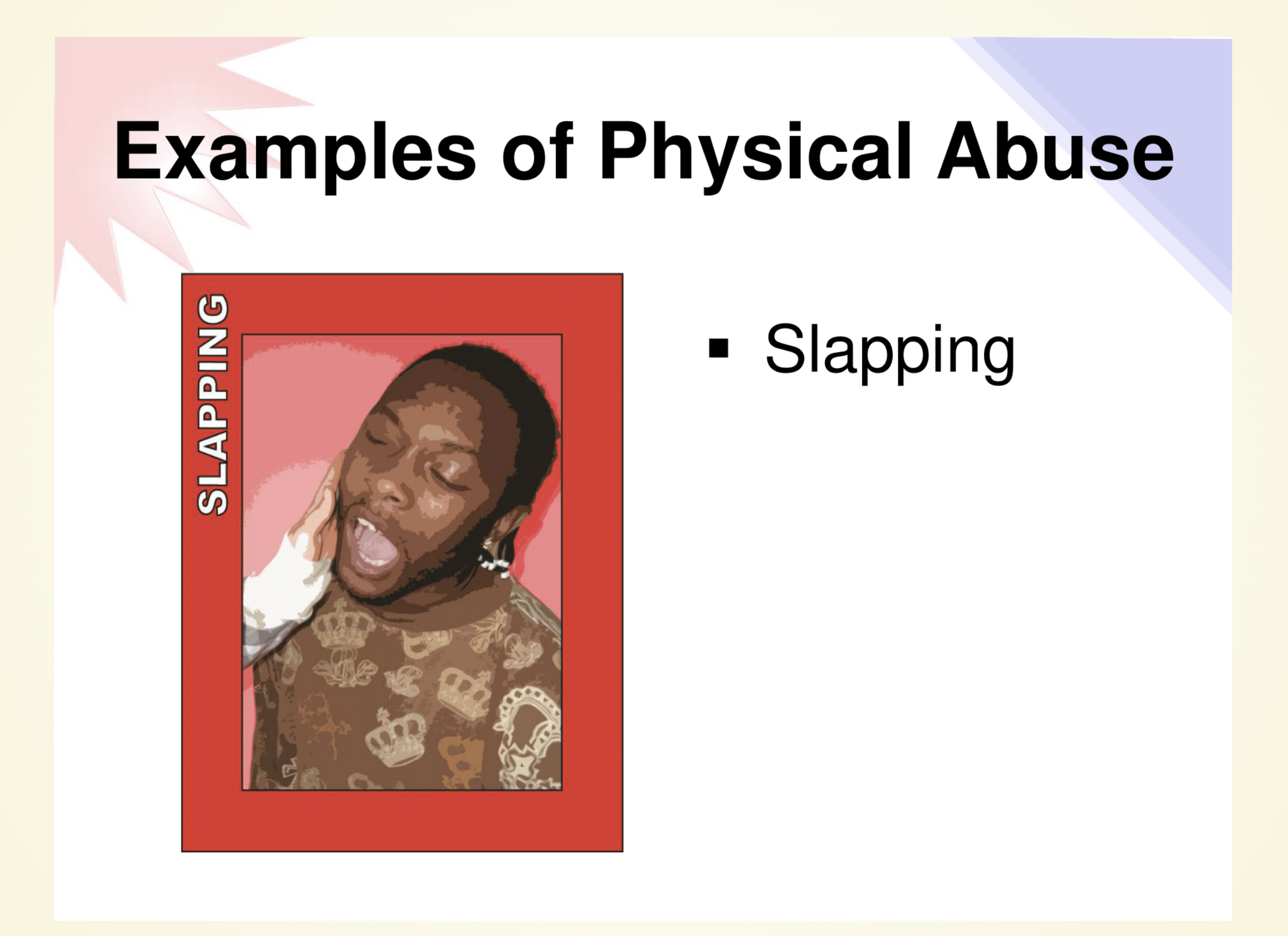 Examples of Physical Abuse

SLAPPING

▪ Slapping